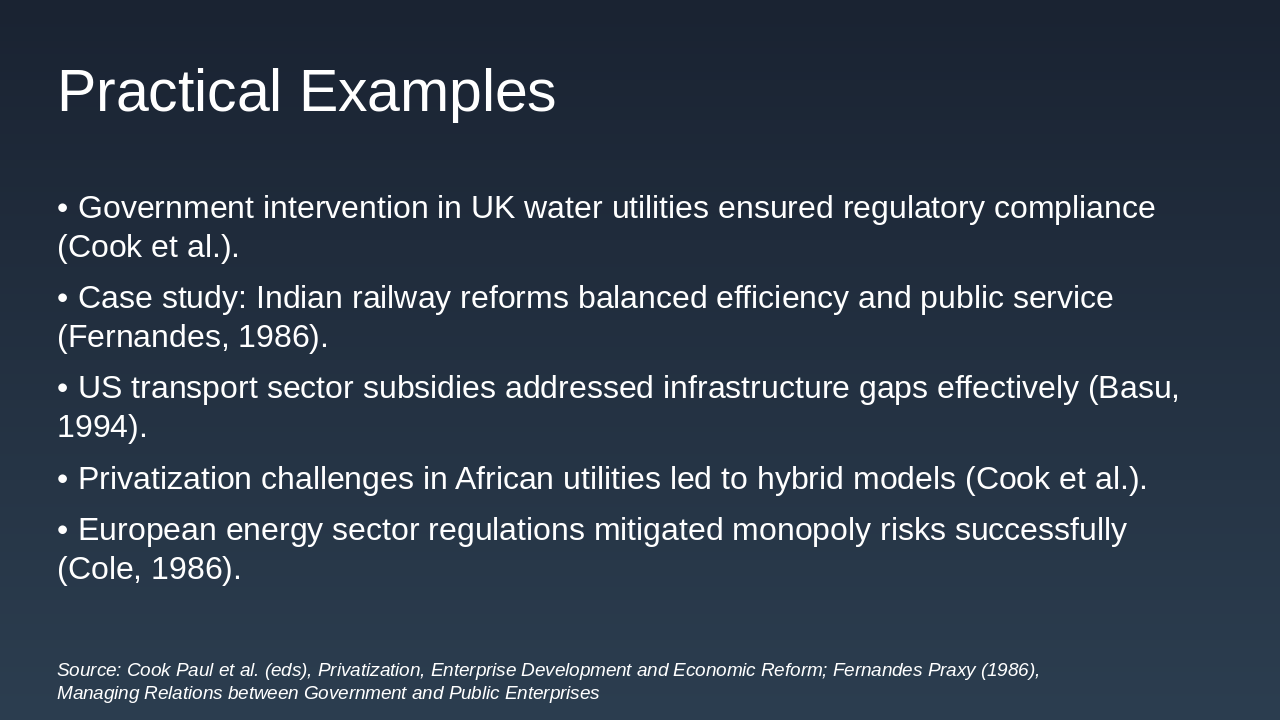 Practical Examples

• Government intervention in UK water utilities ensured regulatory compliance (Cook et al.).

• Case study: Indian railway reforms balanced efficiency and public service (Fernandes, 1986).

• US transport sector subsidies addressed infrastructure gaps effectively (Basu, 1994).

• Privatization challenges in African utilities led to hybrid models (Cook et al.).

• European energy sector regulations mitigated monopoly risks successfully (Cole, 1986).

Source: Cook Paul et al. (eds), Privatization, Enterprise Development and Economic Reform; Fernandes Praxy (1986), Managing Relations between Government and Public Enterprises